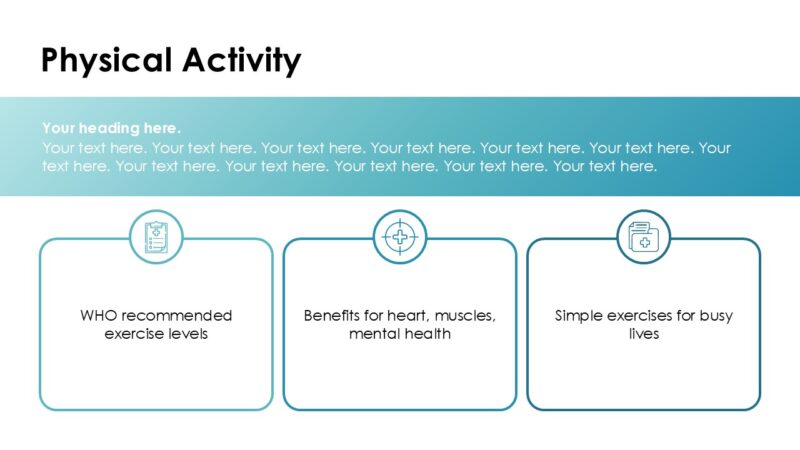 Physical Activity

Your heading here.
Your text here. Your text here. Your text here. Your text here. Your text here. Your text here. Your text here. Your text here. Your text here. Your text here. Your text here. Your text here.

WHO recommended exercise levels

Benefits for heart, muscles, mental health

Simple exercises for busy lives